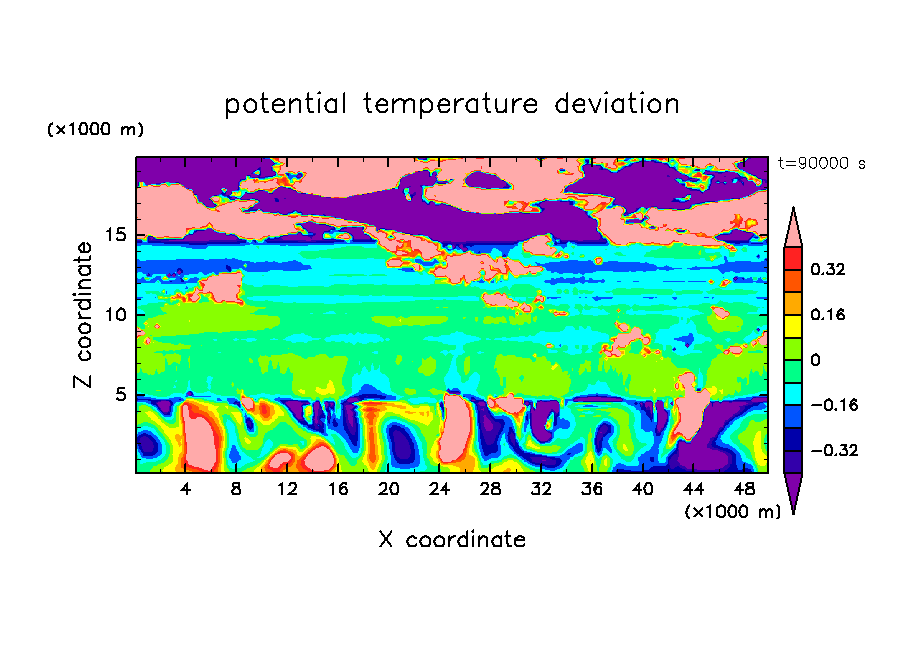 potential temperature deviation

(×1000 m)

t=90000 s

Z coordinate

15
10
5

0.32
0.16
0
−0.16
−0.32

4 8 12 16 20 24 28 32 36 40 44 48

(×1000 m)

X coordinate